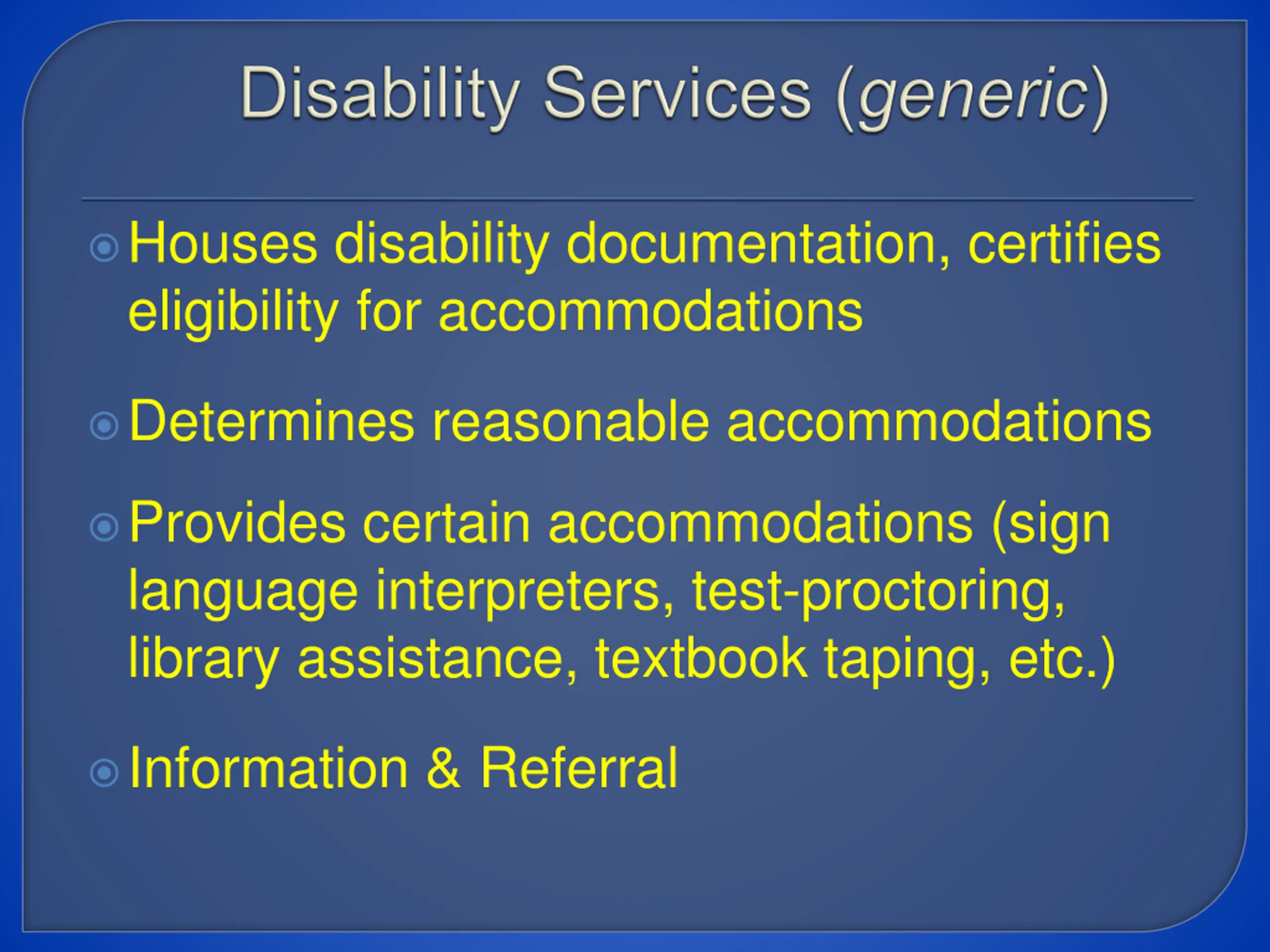 Disability Services (generic)

Houses disability documentation, certifies eligibility for accommodations

Determines reasonable accommodations

Provides certain accommodations (sign language interpreters, test-proctoring, library assistance, textbook taping, etc.)

Information & Referral